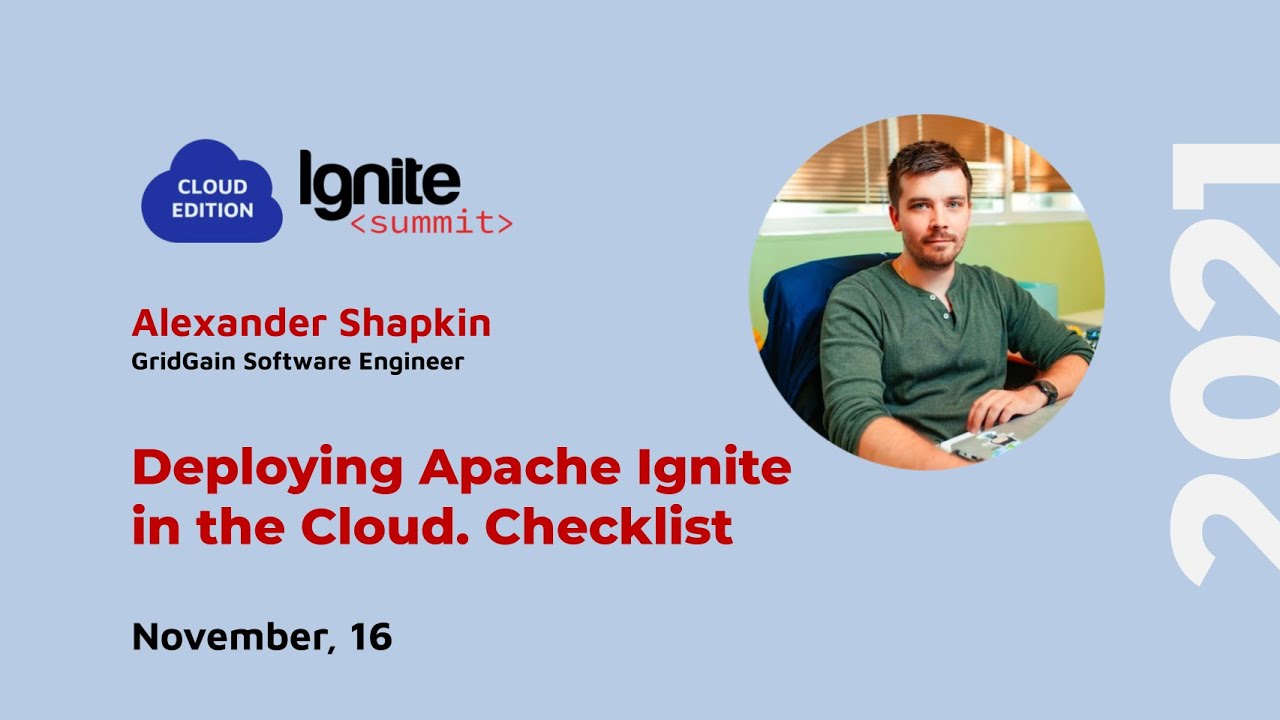 CLOUD EDITION

Ignite
<summit>

Alexander Shapkin
GridGain Software Engineer

Deploying Apache Ignite in the Cloud. Checklist

November, 16

2021